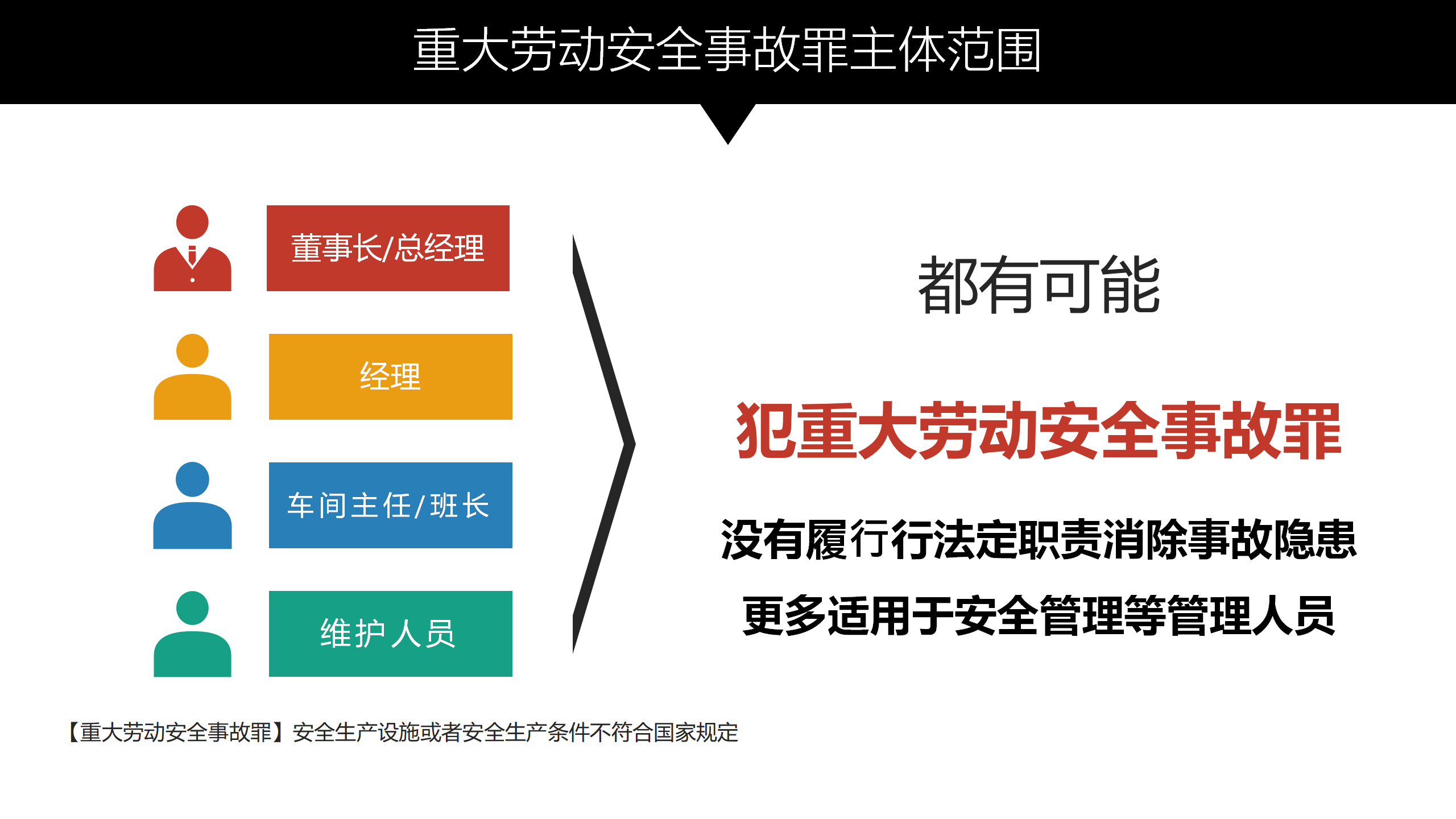 重大劳动安全事故罪主体范围

董事长/总经理

经理

车间主任/班长

维护人员

都有可能

犯重大劳动安全事故罪

没有履行行法定职责消除事故隐患

更多适用于安全管理等管理人员

【重大劳动安全事故罪】安全生产设施或者安全生产条件不符合国家规定